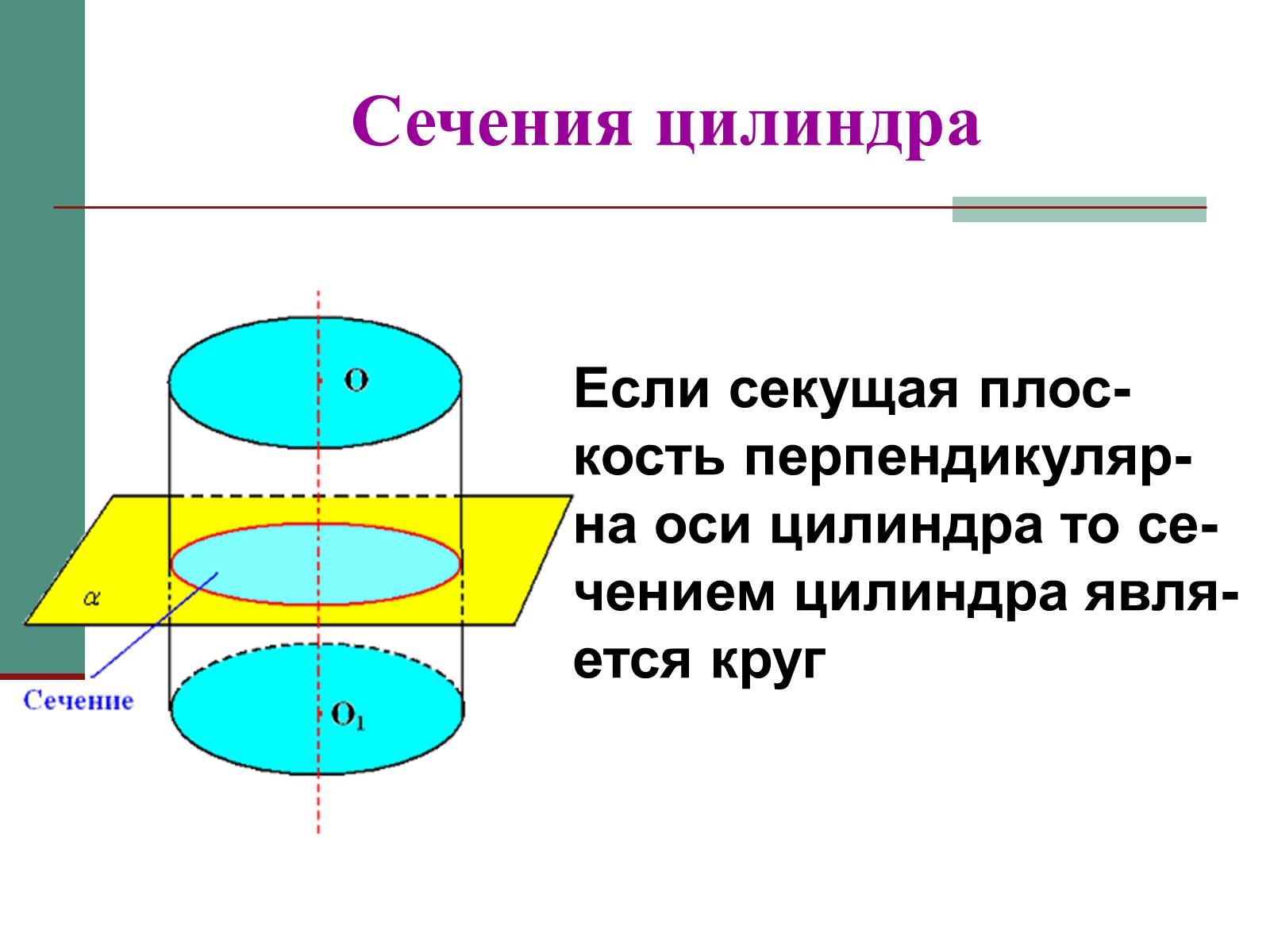 Сечения цилиндра

O

$\alpha$

Сечение

$O_1$

Если секущая плоскость перпендикулярна оси цилиндра то сечением цилиндра является круг